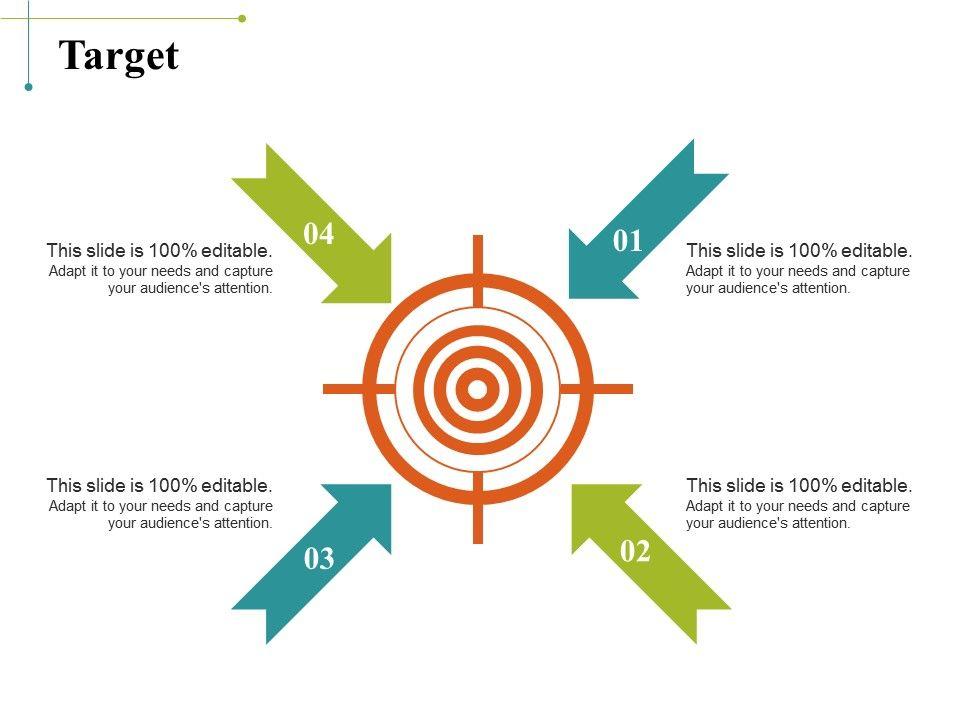 Target

04

This slide is 100% editable.
Adapt it to your needs and capture your audience's attention.

01

This slide is 100% editable.
Adapt it to your needs and capture your audience's attention.

This slide is 100% editable.
Adapt it to your needs and capture your audience's attention.

03

This slide is 100% editable.
Adapt it to your needs and capture your audience's attention.

02